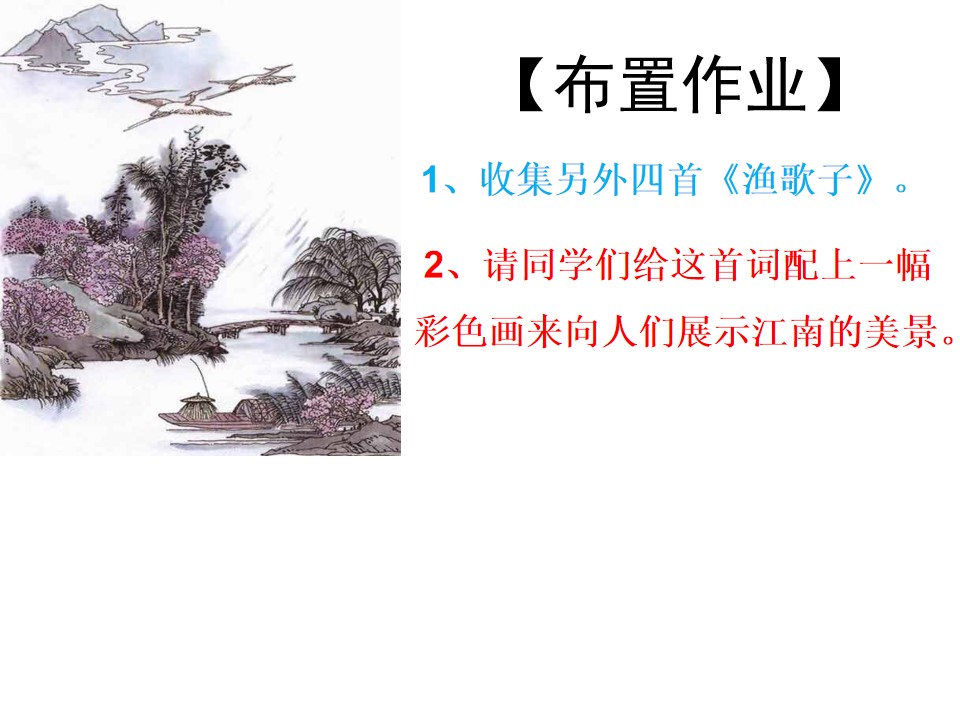 【布置作业】

1、收集另外四首《渔歌子》。

2、请同学们给这首词配上一幅彩色画来向人们展示江南的美景。